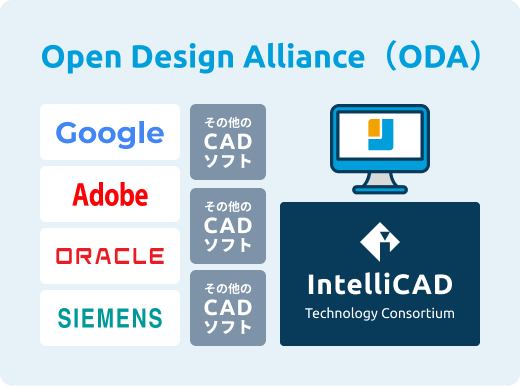 Open Design Alliance（ODA）

Google

Adobe

ORACLE

SIEMENS

その他の CAD ソフト

その他の CAD ソフト

その他の CAD ソフト

IntelliCAD
Technology Consortium